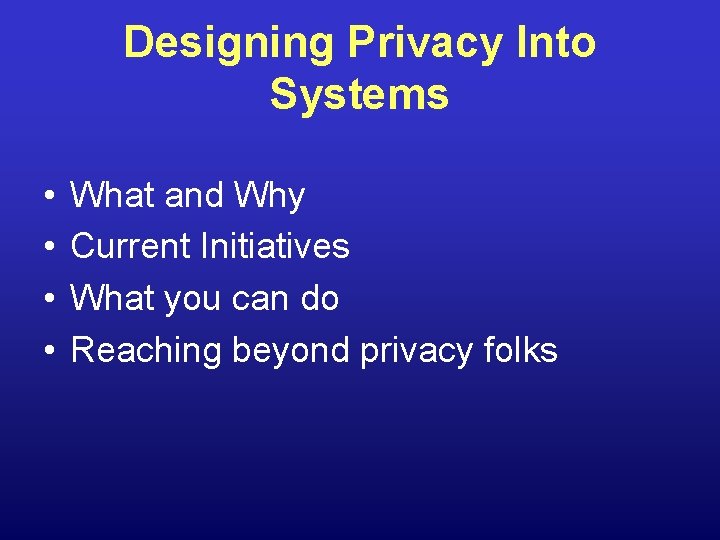 Designing Privacy Into Systems

• What and Why
• Current Initiatives
• What you can do
• Reaching beyond privacy folks